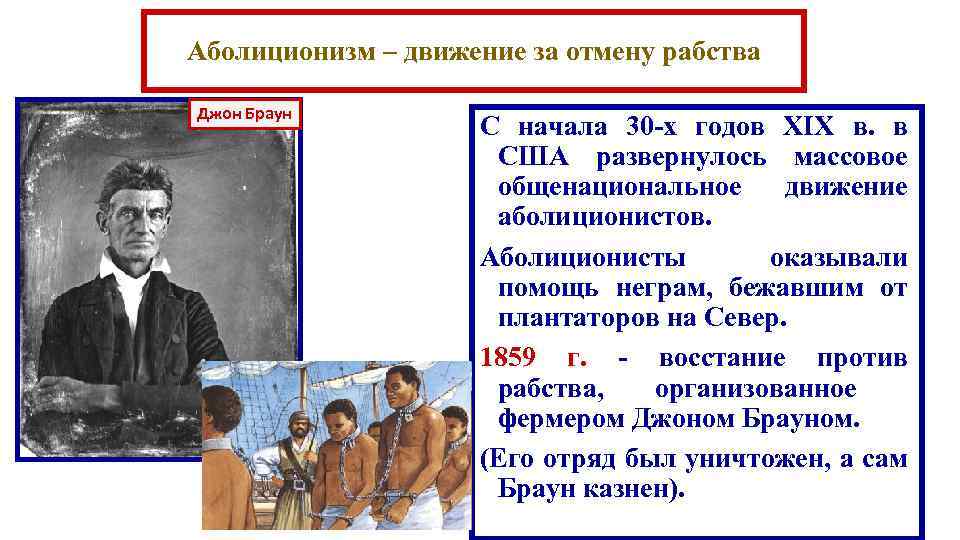 Аболиционизм – движение за отмену рабства

Джон Браун

С начала 30-х годов XIX в. в США развернулось массовое общенациональное движение аболиционистов.

Аболиционисты оказывали помощь неграм, бежавшим от плантаторов на Север.

1859 г. - восстание против рабства, организованное фермером Джоном Брауном.

(Его отряд был уничтожен, а сам Браун казнен).